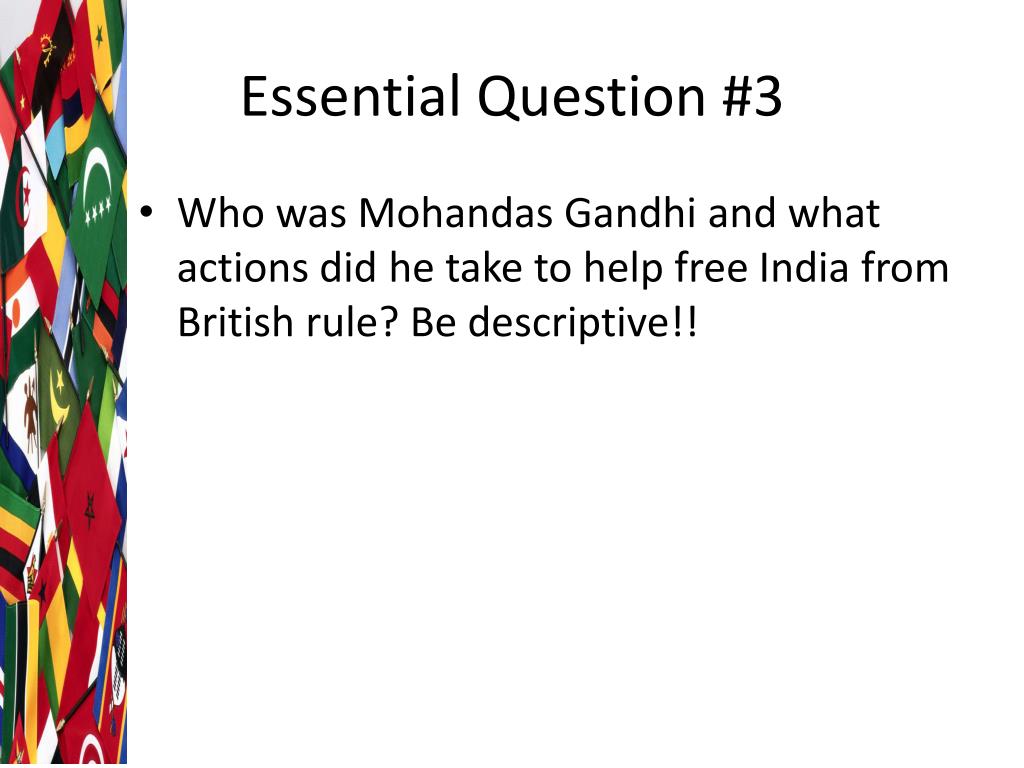 Essential Question #3

• Who was Mohandas Gandhi and what actions did he take to help free India from British rule? Be descriptive!!